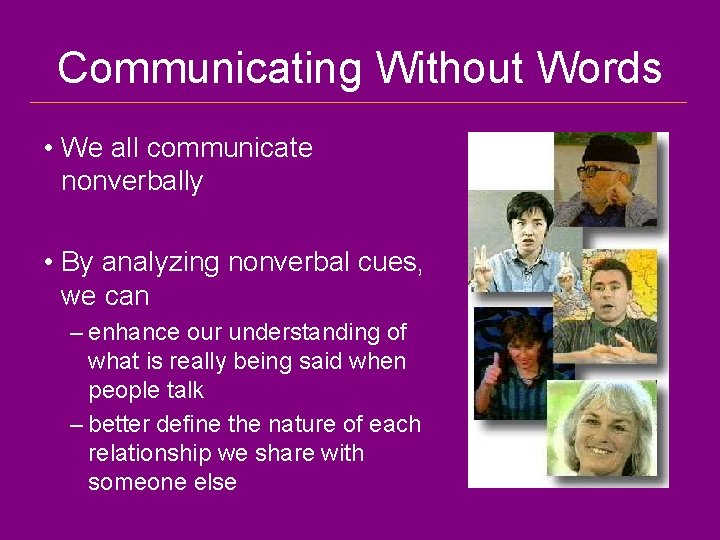 Communicating Without Words

• We all communicate nonverbally

• By analyzing nonverbal cues, we can
– enhance our understanding of what is really being said when people talk
– better define the nature of each relationship we share with someone else